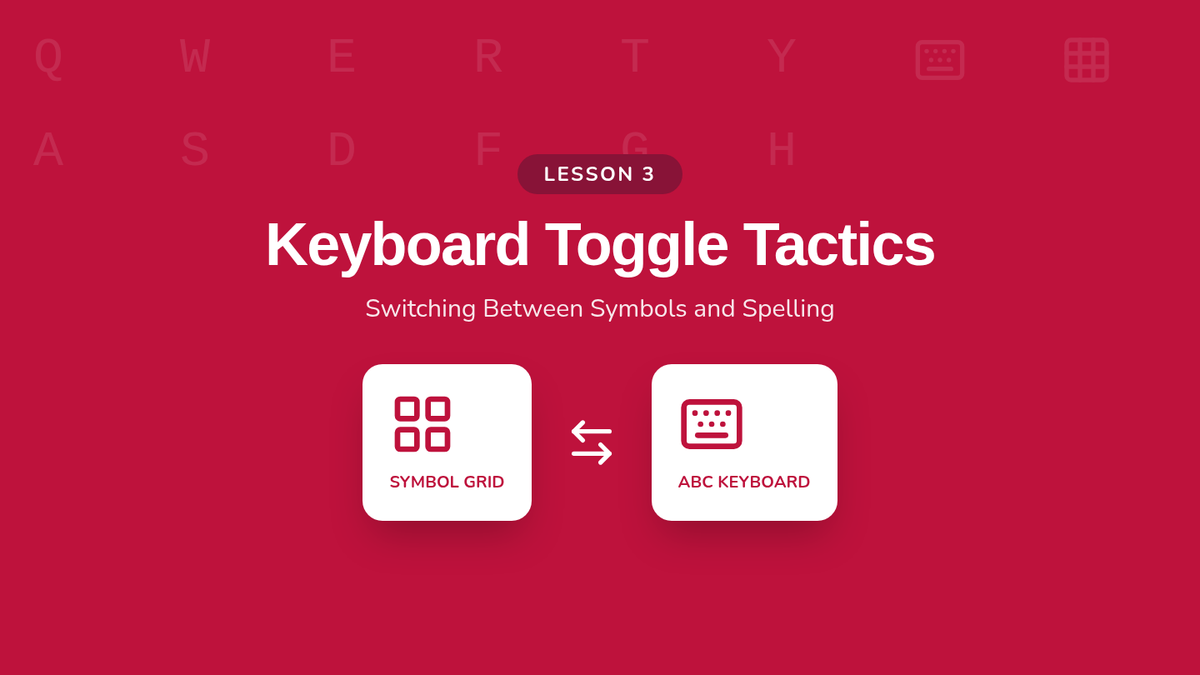 Q W E R T Y

A S D F G H

LESSON 3

Keyboard Toggle Tactics

Switching Between Symbols and Spelling

SYMBOL GRID

ABC KEYBOARD